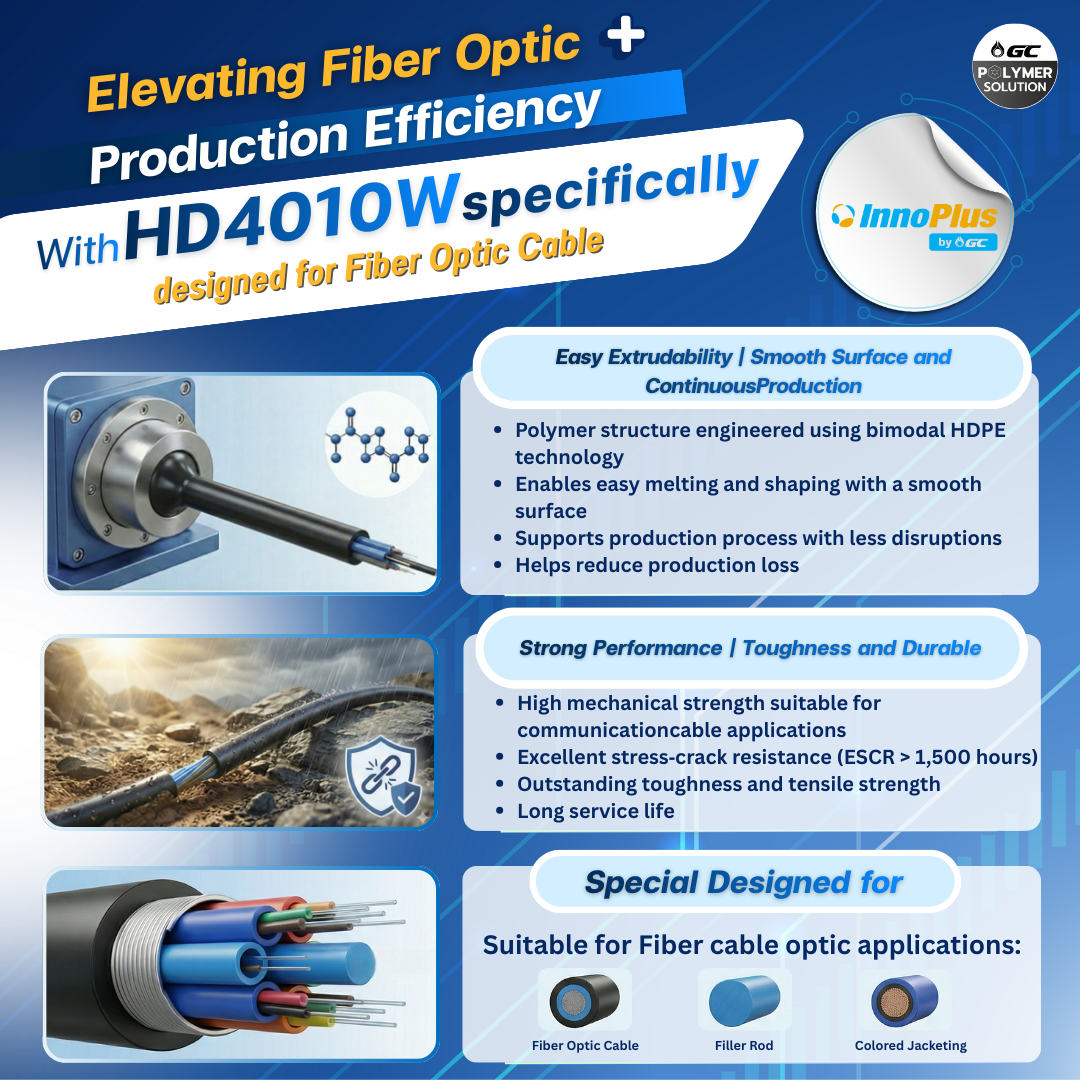 Elevating Fiber Optic

Production Efficiency

With HD4010W specifically designed for Fiber Optic Cable

GC POLYMER SOLUTION

InnoPlus by GC

Easy Extrudability | Smooth Surface and ContinuousProduction

- Polymer structure engineered using bimodal HDPE technology
- Enables easy melting and shaping with a smooth surface
- Supports production process with less disruptions
- Helps reduce production loss

Strong Performance | Toughness and Durable

- High mechanical strength suitable for communicationcable applications
- Excellent stress-crack resistance (ESCR > 1,500 hours)
- Outstanding toughness and tensile strength
- Long service life

Special Designed for

Suitable for Fiber cable optic applications:

Fiber Optic Cable

Filler Rod

Colored Jacketing